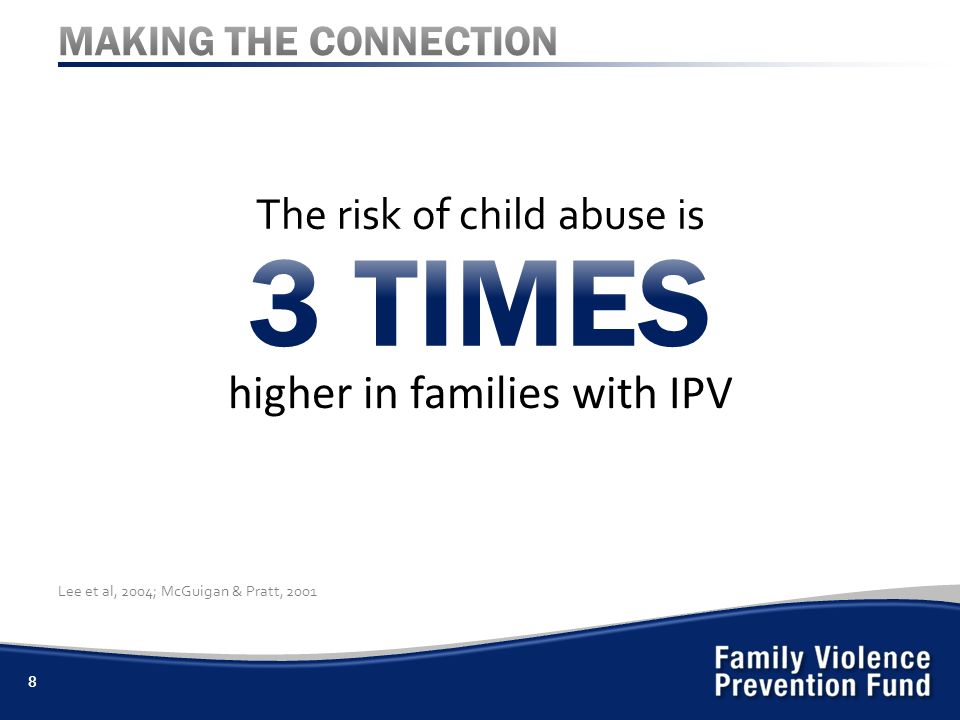 MAKING THE CONNECTION

The risk of child abuse is
3 TIMES
higher in families with IPV

Lee et al, 2004; McGuigan & Pratt, 2001

8

Family Violence Prevention Fund